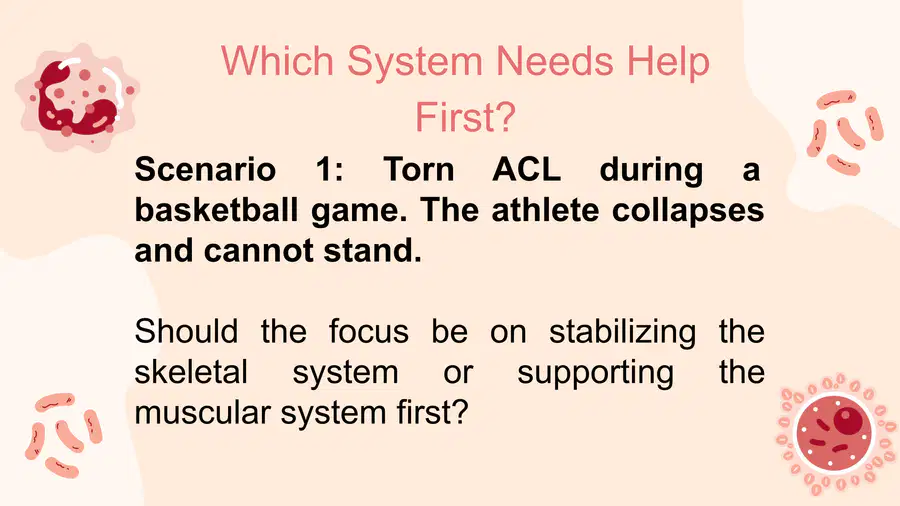 Which System Needs Help First?

Scenario 1: Torn ACL during a basketball game. The athlete collapses and cannot stand.

Should the focus be on stabilizing the skeletal system or supporting the muscular system first?